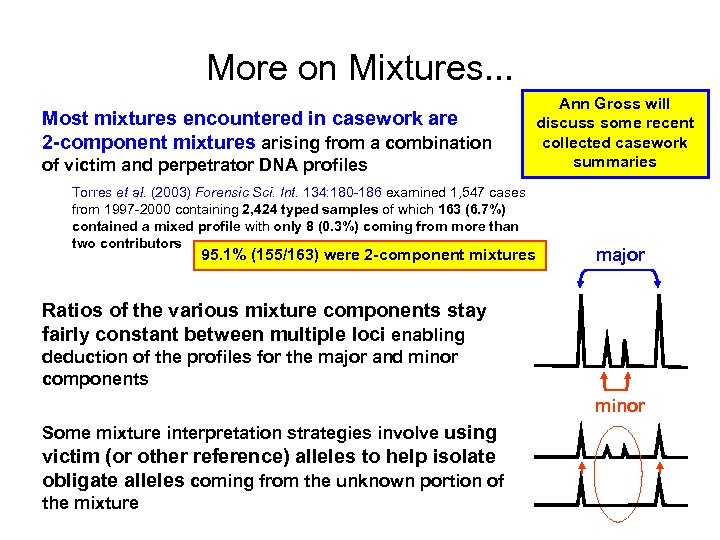 More on Mixtures...

Ann Gross will discuss some recent collected casework summaries

Most mixtures encountered in casework are 2-component mixtures arising from a combination of victim and perpetrator DNA profiles

Torres et al. (2003) Forensic Sci. Int. 134:180-186 examined 1,547 cases from 1997-2000 containing 2,424 typed samples of which 163 (6.7%) contained a mixed profile with only 8 (0.3%) coming from more than two contributors

95.1% (155/163) were 2-component mixtures

major

Ratios of the various mixture components stay fairly constant between multiple loci enabling deduction of the profiles for the major and minor components

minor

Some mixture interpretation strategies involve using victim (or other reference) alleles to help isolate obligate alleles coming from the unknown portion of the mixture